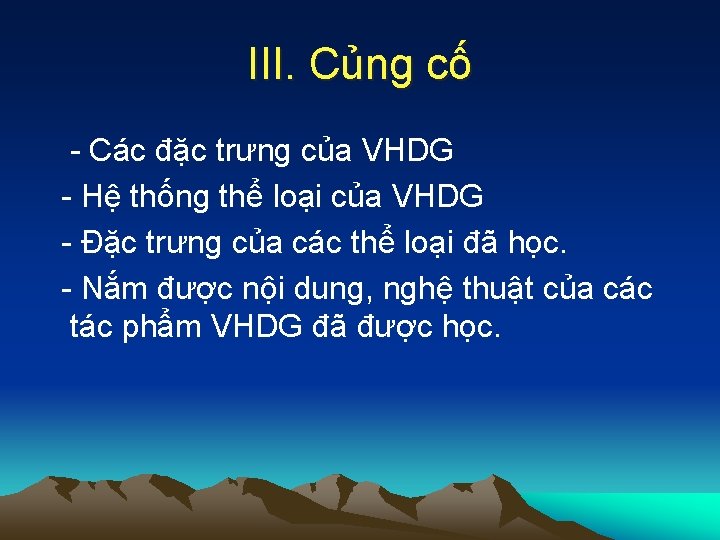 III. Củng cố

- Các đặc trưng của VHDG

- Hệ thống thể loại của VHDG

- Đặc trưng của các thể loại đã học.

- Nắm được nội dung, nghệ thuật của các tác phẩm VHDG đã được học.